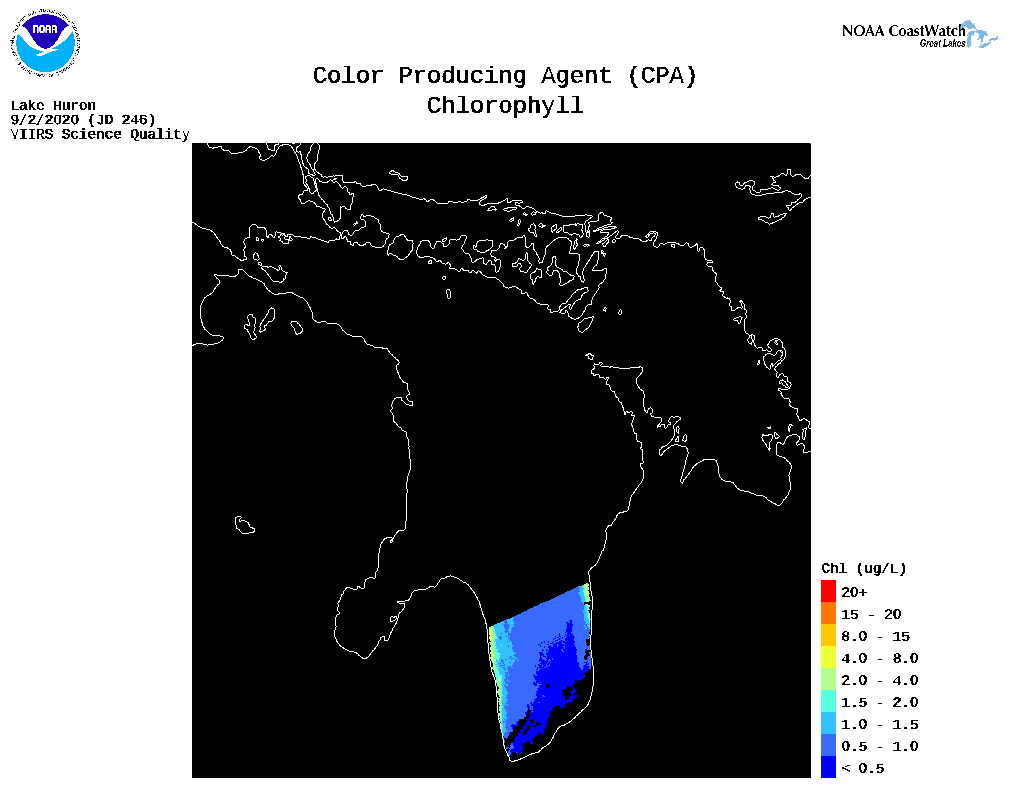 NOAA

NOAA CoastWatch
Great Lakes

Color Producing Agent (CPA)
Chlorophyll

Lake Huron
9/2/2020 (JD 246)
VIIRS Science Quality

Chl (ug/L)
20+
15 - 20
8.0 - 15
4.0 - 8.0
2.0 - 4.0
1.5 - 2.0
1.0 - 1.5
0.5 - 1.0
< 0.5